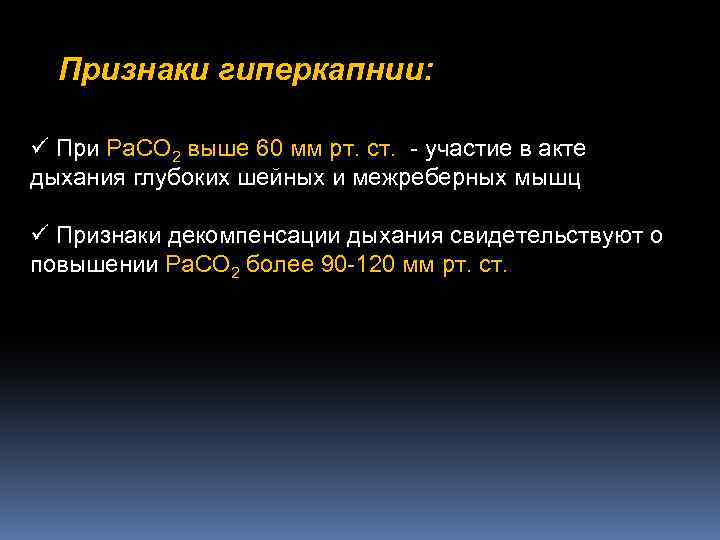 Признаки гиперкапнии:

✓ При $PaCO_2$ выше 60 мм рт. ст. - участие в акте дыхания глубоких шейных и межреберных мышц

✓ Признаки декомпенсации дыхания свидетельствуют о повышении $PaCO_2$ более 90-120 мм рт. ст.